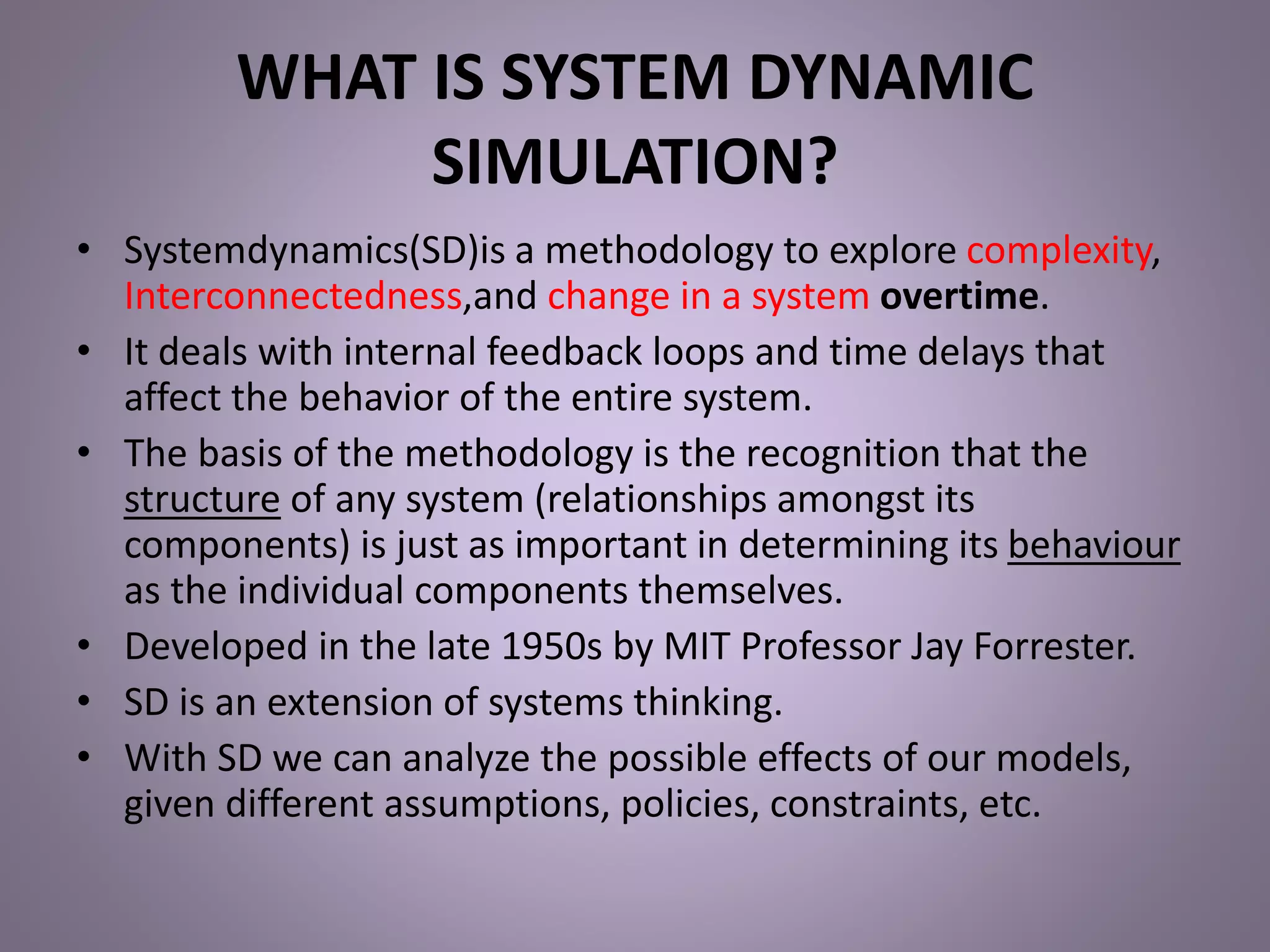 WHAT IS SYSTEM DYNAMIC SIMULATION?

• Systemdynamics(SD)is a methodology to explore complexity, Interconnectedness,and change in a system overtime.

• It deals with internal feedback loops and time delays that affect the behavior of the entire system.

• The basis of the methodology is the recognition that the structure of any system (relationships amongst its components) is just as important in determining its behaviour as the individual components themselves.

• Developed in the late 1950s by MIT Professor Jay Forrester.

• SD is an extension of systems thinking.

• With SD we can analyze the possible effects of our models, given different assumptions, policies, constraints, etc.